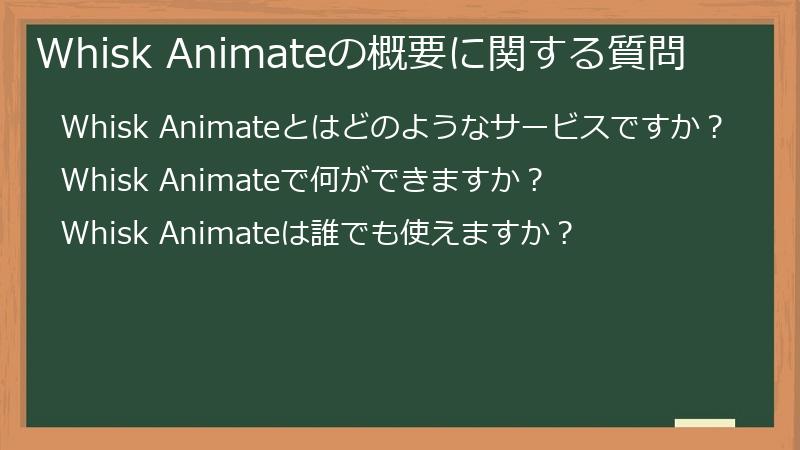 Whisk Animateの概要に関する質問

Whisk Animateとはどのようなサービスですか？

Whisk Animateで何ができますか？

Whisk Animateは誰でも使えますか？